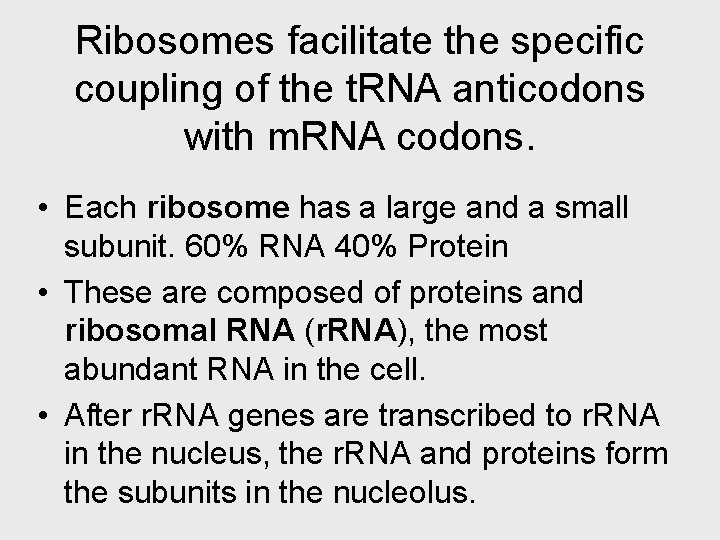 Ribosomes facilitate the specific coupling of the tRNA anticodons with mRNA codons.

• Each ribosome has a large and a small subunit. 60% RNA 40% Protein

• These are composed of proteins and ribosomal RNA (rRNA), the most abundant RNA in the cell.

• After rRNA genes are transcribed to rRNA in the nucleus, the rRNA and proteins form the subunits in the nucleolus.